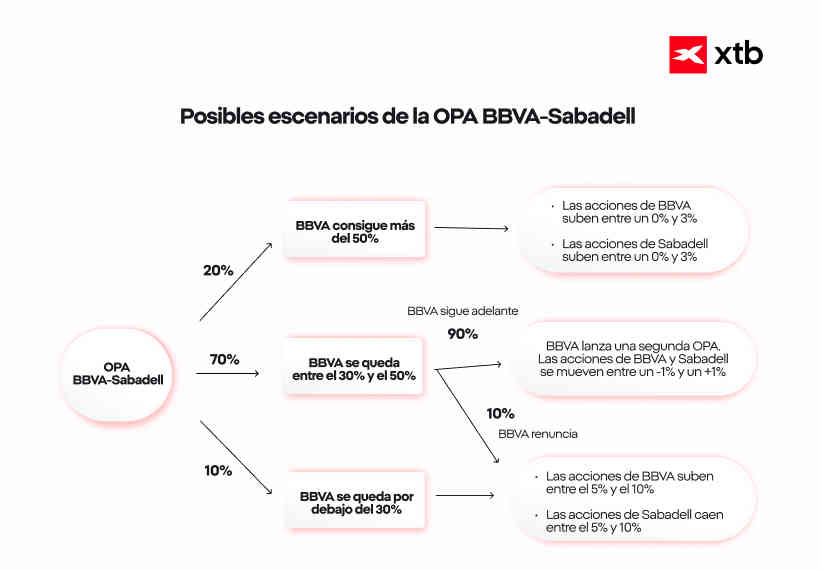 xtb

Posibles escenarios de la OPA BBVA-Sabadell

OPA BBVA-Sabadell

20%

BBVA consigue más del 50%

· Las acciones de BBVA suben entre un 0% y 3%
· Las acciones de Sabadell suben entre un 0% y 3%

70%

BBVA se queda entre el 30% y el 50%

BBVA sigue adelante

90%

BBVA lanza una segunda OPA. Las acciones de BBVA y Sabadell se mueven entre un -1% y un +1%

10%

BBVA renuncia

10%

BBVA se queda por debajo del 30%

· Las acciones de BBVA suben entre el 5% y el 10%
· Las acciones de Sabadell caen entre el 5% y 10%